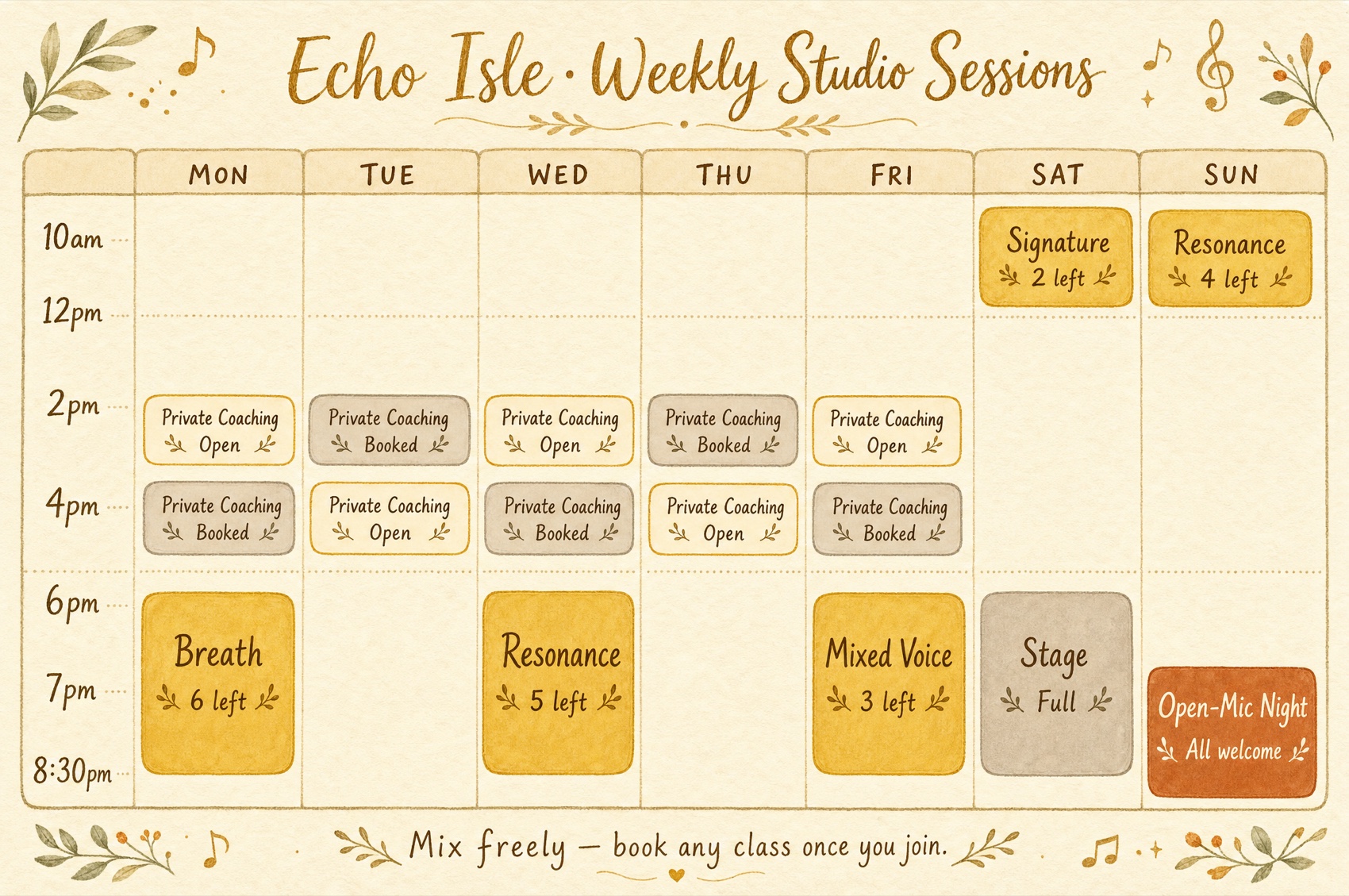 Echo Isle · Weekly Studio Sessions

| | MON | TUE | WED | THU | FRI | SAT | SUN |
|---|---|---|---|---|---|---|---|
| 10am | | | | | | Signature 2 left | Resonance 4 left |
| 12pm | | | | | | | |
| 2pm | Private Coaching Open | Private Coaching Booked | Private Coaching Open | Private Coaching Booked | Private Coaching Open | | |
| 4pm | Private Coaching Booked | Private Coaching Open | Private Coaching Booked | Private Coaching Open | Private Coaching Booked | | |
| 6pm | Breath 6 left | | Resonance 5 left | | Mixed Voice 3 left | Stage Full | |
| 7pm | | | | | | | Open-Mic Night All welcome |
| 8:30pm | | | | | | | |

Mix freely — book any class once you join.